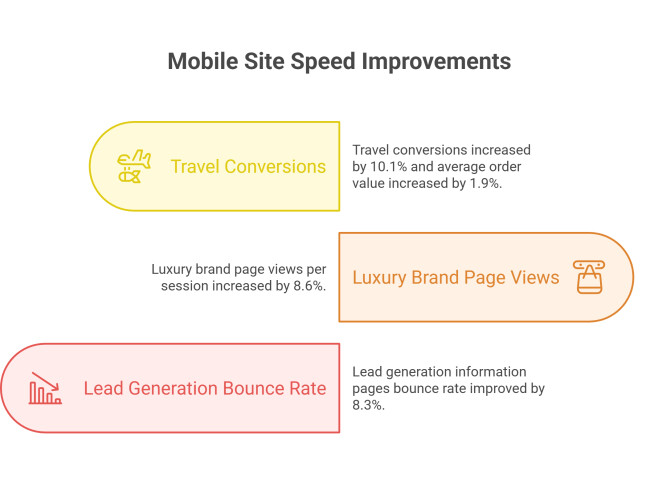 Mobile Site Speed Improvements

Travel Conversions

Travel conversions increased by 10.1% and average order value increased by 1.9%.

Luxury brand page views per session increased by 8.6%.

Luxury Brand Page Views

Lead Generation Bounce Rate

Lead generation information pages bounce rate improved by 8.3%.